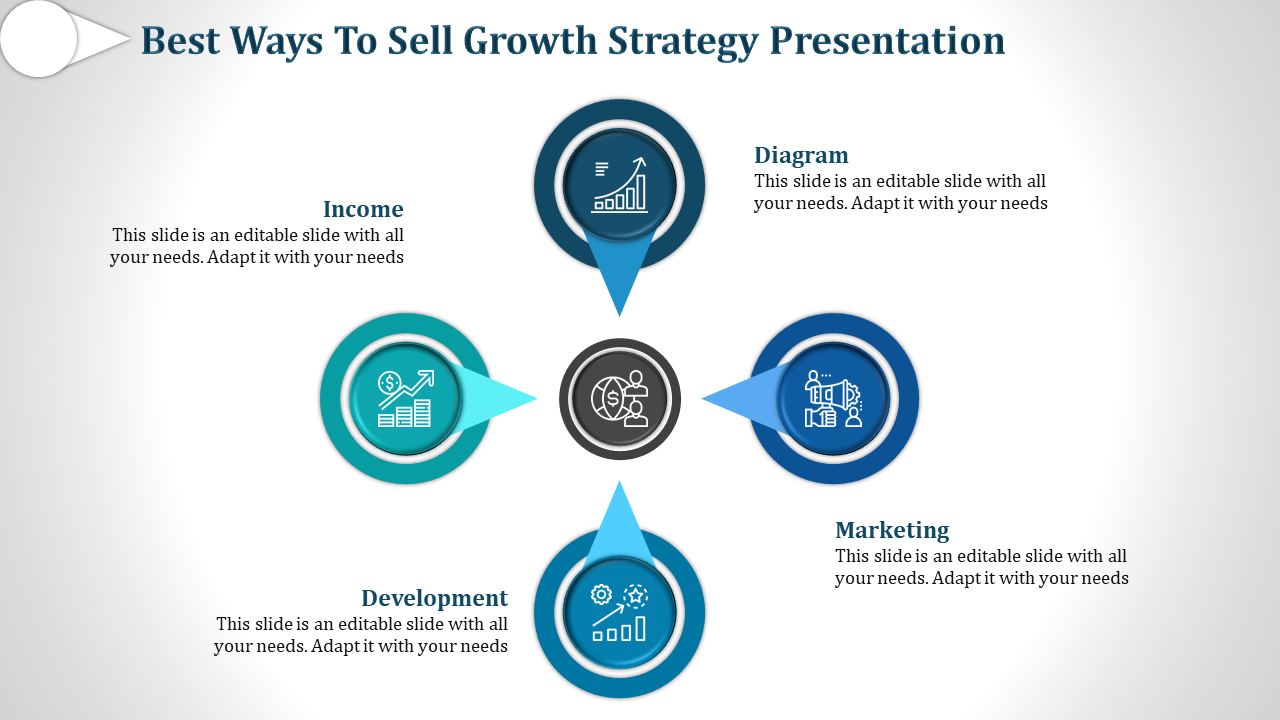 Best Ways To Sell Growth Strategy Presentation

Diagram
This slide is an editable slide with all your needs. Adapt it with your needs

Income
This slide is an editable slide with all your needs. Adapt it with your needs

Marketing
This slide is an editable slide with all your needs. Adapt it with your needs

Development
This slide is an editable slide with all your needs. Adapt it with your needs